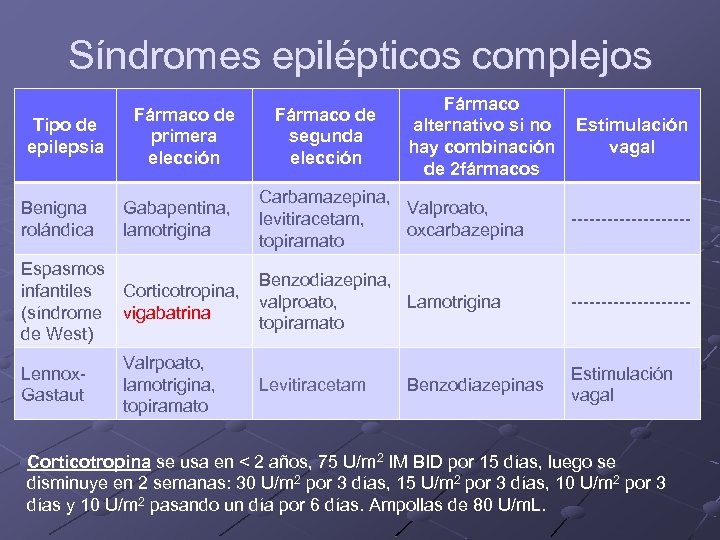 Síndromes epilépticos complejos

| Tipo de epilepsia | Fármaco de primera elección | Fármaco de segunda elección | Fármaco alternativo si no hay combinación de 2fármacos | Estimulación vagal |
|---|---|---|---|---|
| Benigna rolándica | Gabapentina, lamotrigina | Carbamazepina, levitiracetam, topiramato | Valproato, oxcarbazepina | -------------------- |
| Espasmos infantiles (síndrome de West) | Corticotropina, vigabatrina | Benzodiazepina, valproato, topiramato | Lamotrigina | -------------------- |
| Lennox-Gastaut | Valrpoato, lamotrigina, topiramato | Levitiracetam | Benzodiazepinas | Estimulación vagal |

Corticotropina se usa en < 2 años, 75 U/m$^2$ IM BID por 15 días, luego se disminuye en 2 semanas: 30 U/m$^2$ por 3 días, 15 U/m$^2$ por 3 días, 10 U/m$^2$ por 3 días y 10 U/m$^2$ pasando un día por 6 días. Ampollas de 80 U/mL.